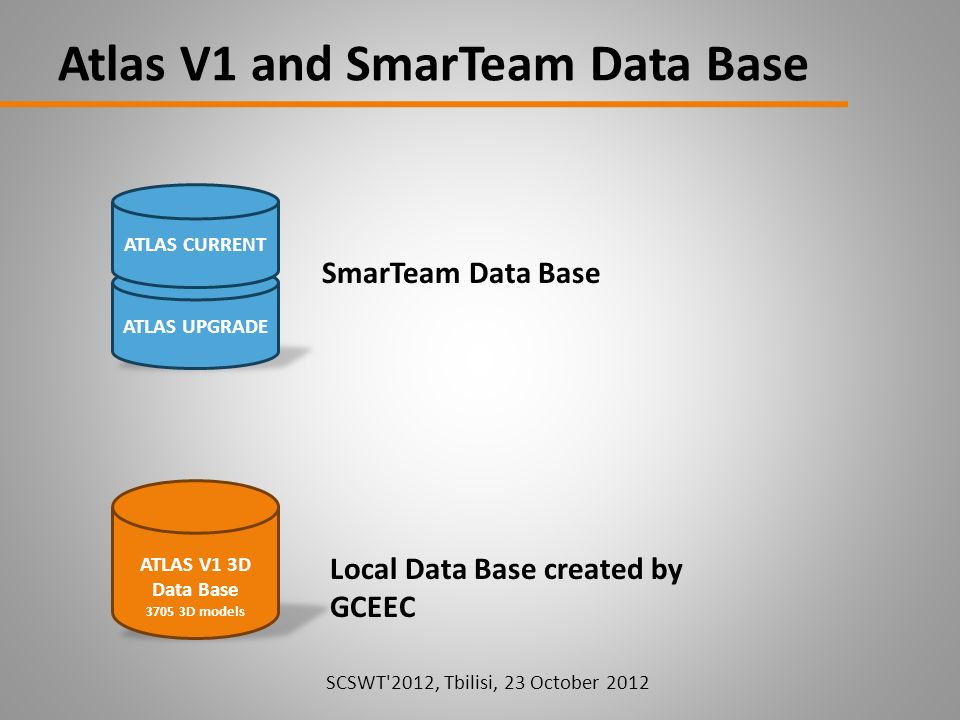 Atlas V1 and SmarTeam Data Base

ATLAS CURRENT

ATLAS UPGRADE

SmarTeam Data Base

ATLAS V1 3D Data Base
3705 3D models

Local Data Base created by GCEEC

SCSWT'2012, Tbilisi, 23 October 2012